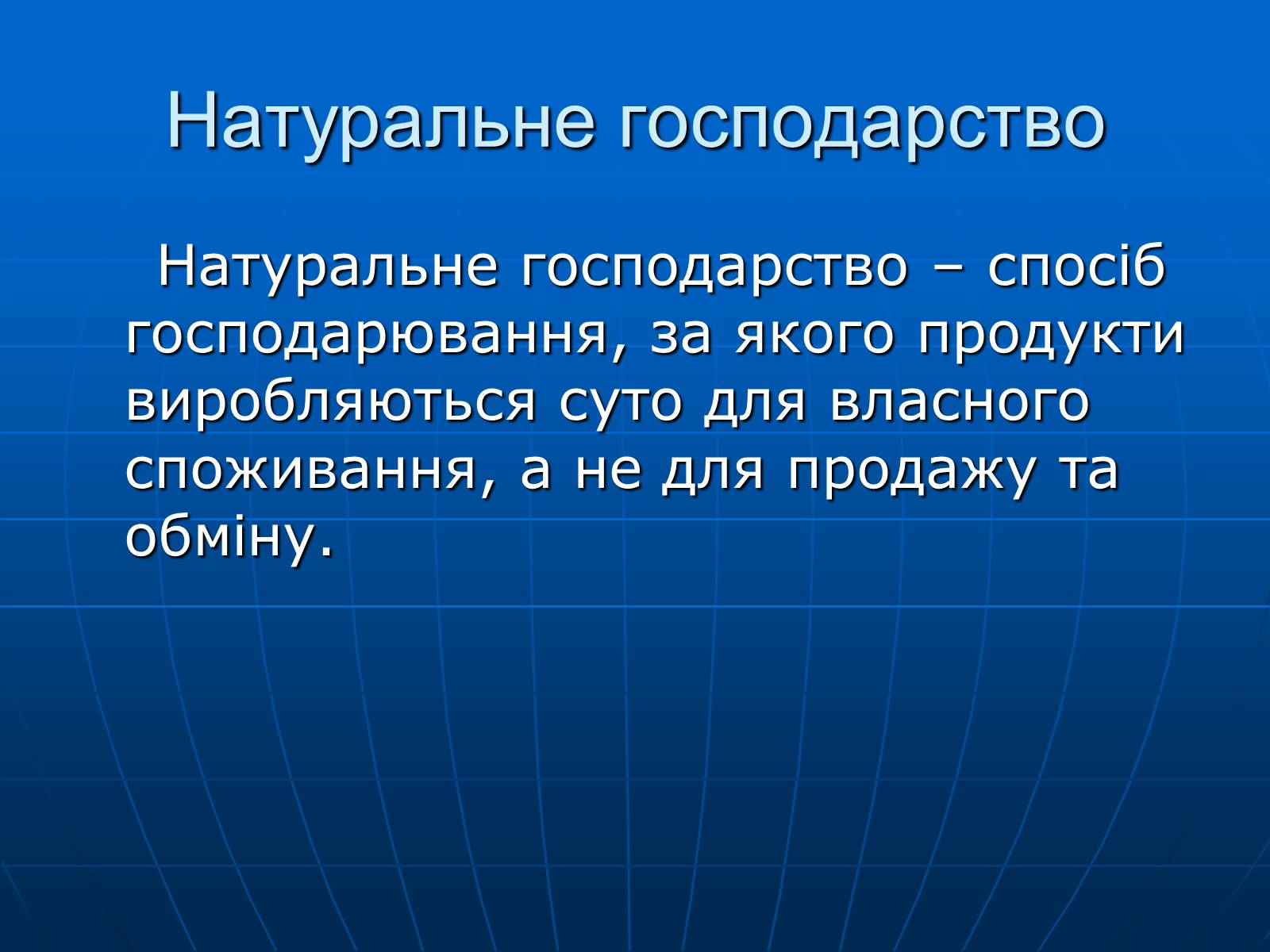 Натуральне господарство

Натуральне господарство – спосіб господарювання, за якого продукти виробляються суто для власного споживання, а не для продажу та обміну.